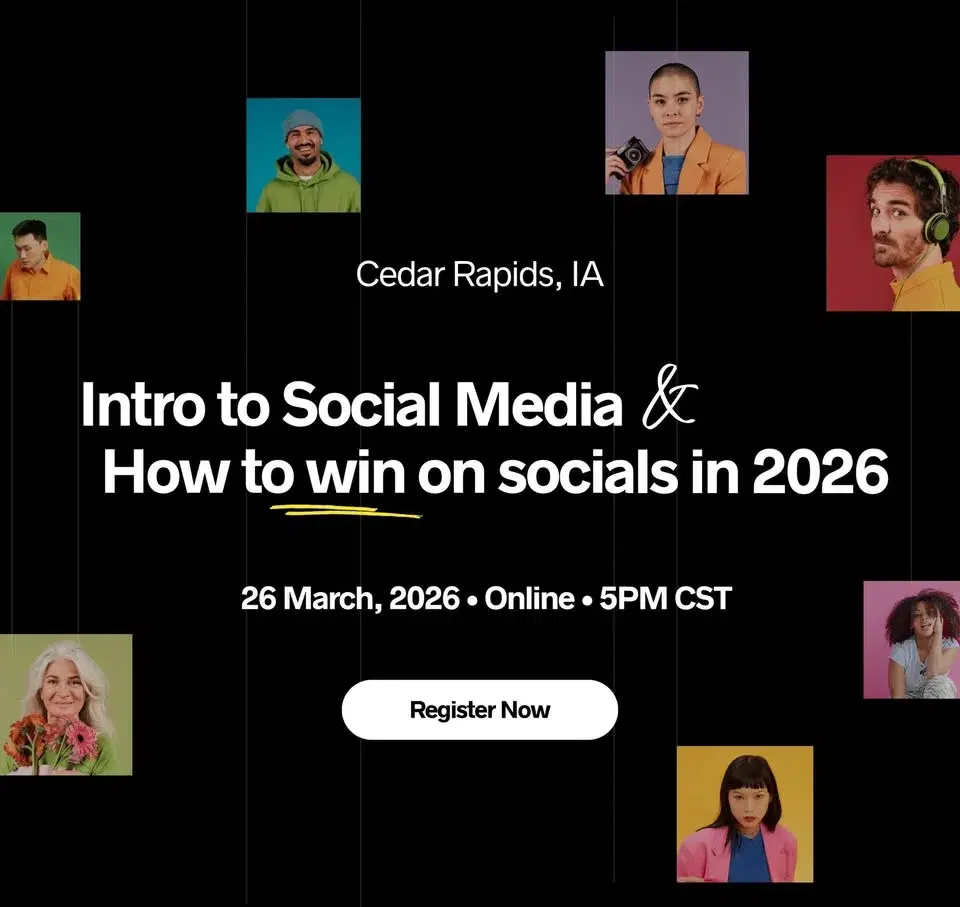 Cedar Rapids, IA

Intro to Social Media &
How to win on socials in 2026

26 March, 2026 • Online • 5PM CST

Register Now